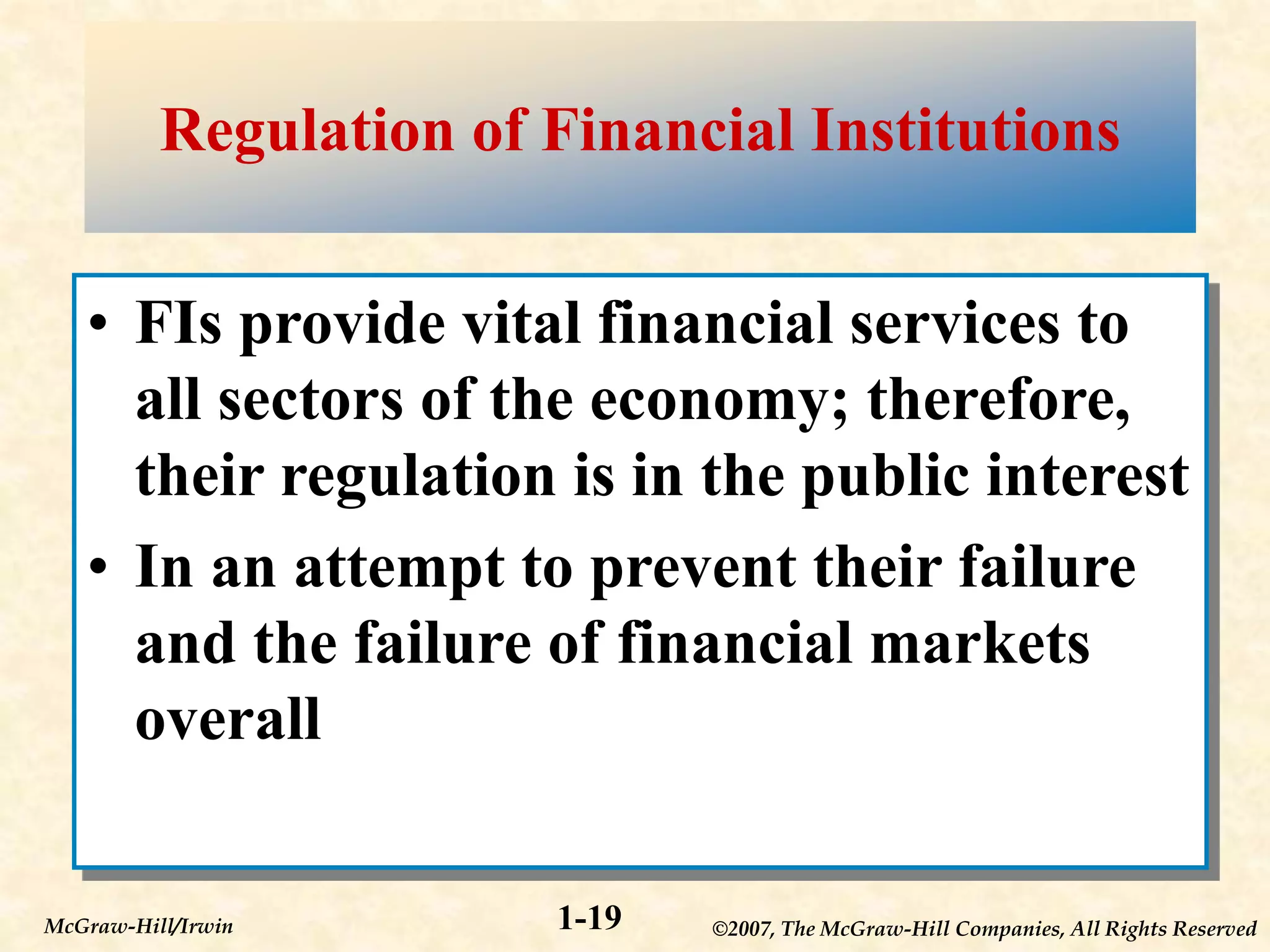 Regulation of Financial Institutions

• FIs provide vital financial services to all sectors of the economy; therefore, their regulation is in the public interest

• In an attempt to prevent their failure and the failure of financial markets overall

McGraw-Hill/Irwin

1-19

©2007, The McGraw-Hill Companies, All Rights Reserved